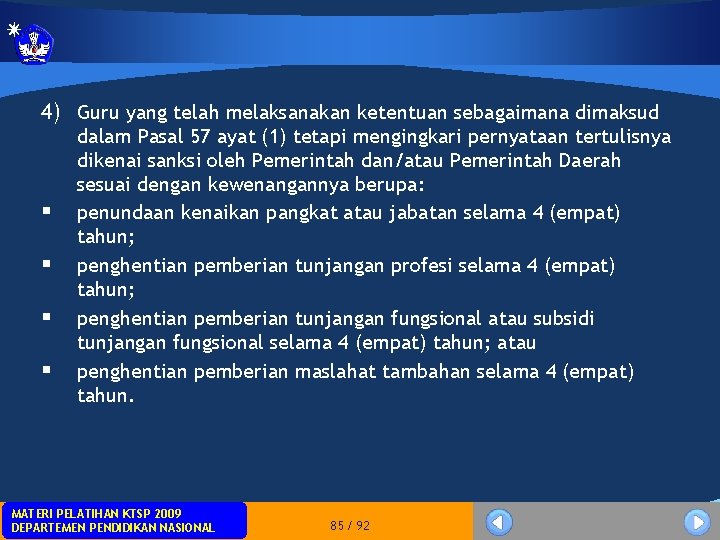 4) Guru yang telah melaksanakan ketentuan sebagaimana dimaksud dalam Pasal 57 ayat (1) tetapi mengingkari pernyataan tertulisnya dikenai sanksi oleh Pemerintah dan/atau Pemerintah Daerah sesuai dengan kewenangannya berupa:

▪ penundaan kenaikan pangkat atau jabatan selama 4 (empat) tahun;

▪ penghentian pemberian tunjangan profesi selama 4 (empat) tahun;

▪ penghentian pemberian tunjangan fungsional atau subsidi tunjangan fungsional selama 4 (empat) tahun; atau

▪ penghentian pemberian maslahat tambahan selama 4 (empat) tahun.

MATERI PELATIHAN KTSP 2009
DEPARTEMEN PENDIDIKAN NASIONAL

85 / 92